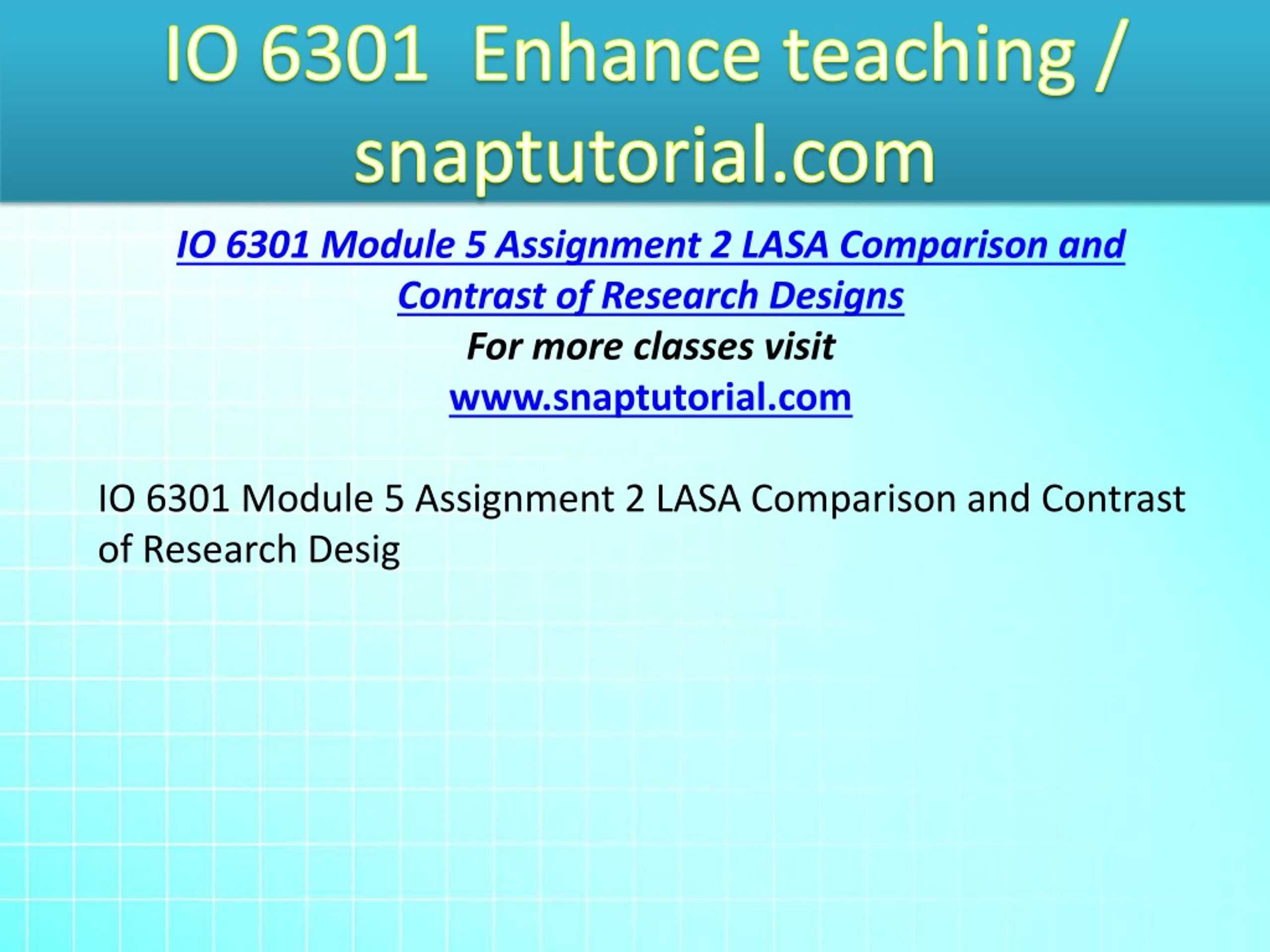 IO 6301 Enhance teaching / snaptutorial.com

IO 6301 Module 5 Assignment 2 LASA Comparison and Contrast of Research Designs
For more classes visit
www.snaptutorial.com

IO 6301 Module 5 Assignment 2 LASA Comparison and Contrast of Research Desig